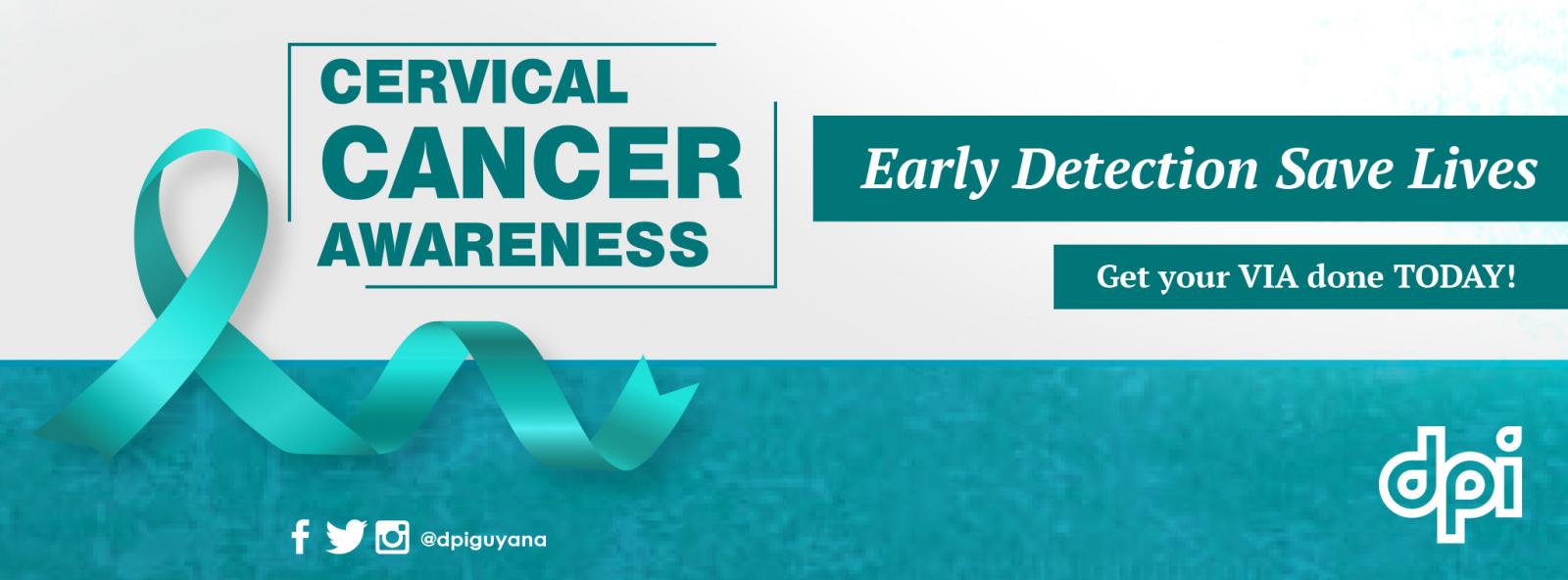 CERVICAL CANCER AWARENESS

Early Detection Save Lives

Get your VIA done TODAY!

@dpiguyana

dpi